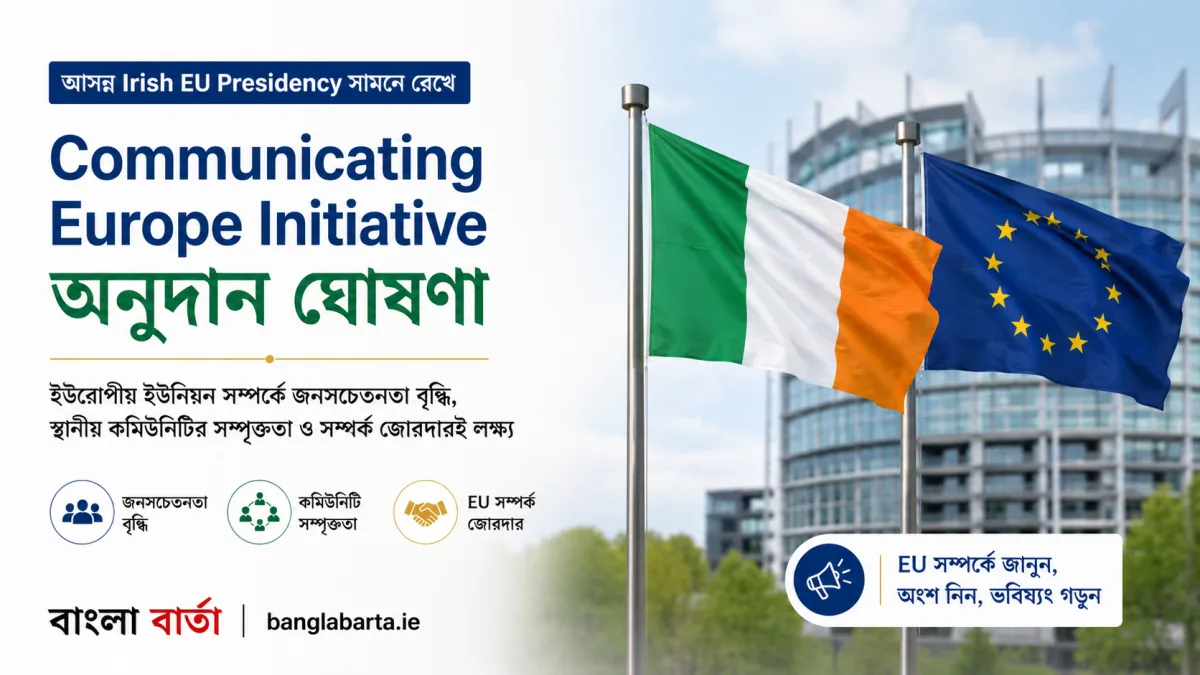 আসন্ন Irish EU Presidency সামনে রেখে

Communicating Europe Initiative অনুদান ঘোষণা

ইউরোপীয় ইউনিয়ন সম্পর্কে জনসচেতনতা বৃদ্ধি, স্থানীয় কমিউনিটির সম্পৃক্ততা ও সম্পর্ক জোরদারই লক্ষ্য

জনসচেতনতা বৃদ্ধি

কমিউনিটি সম্পৃক্ততা

EU সম্পর্ক জোরদার

বাংলা বার্তা | banglabarta.ie

EU সম্পর্কে জানুন, অংশ নিন, ভবিষ্যৎ গড়ুন